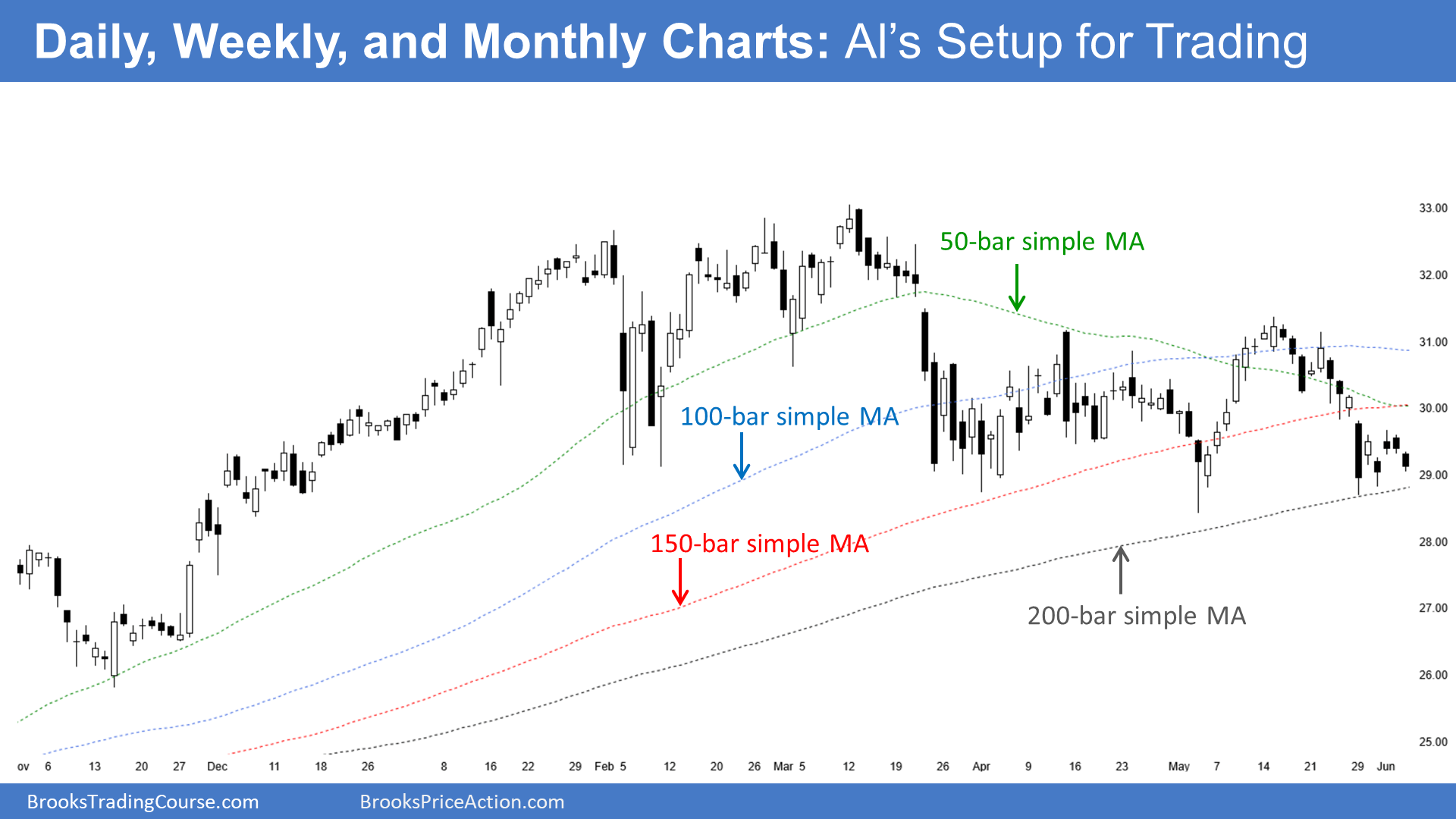 Daily, Weekly, and Monthly Charts: Al's Setup for Trading

50-bar simple MA

100-bar simple MA

150-bar simple MA

200-bar simple MA

33.00
32.00
31.00
30.00
29.00
28.00
27.00
26.00
25.00

ov 6 13 20 27 Dec 11 18 26 8 16 22 29 Feb 5 12 20 26 Mar 5 12 19 26 Apr 9 16 23 May 7 14 21 29 Jun

BrooksTradingCourse.com BrooksPriceAction.com